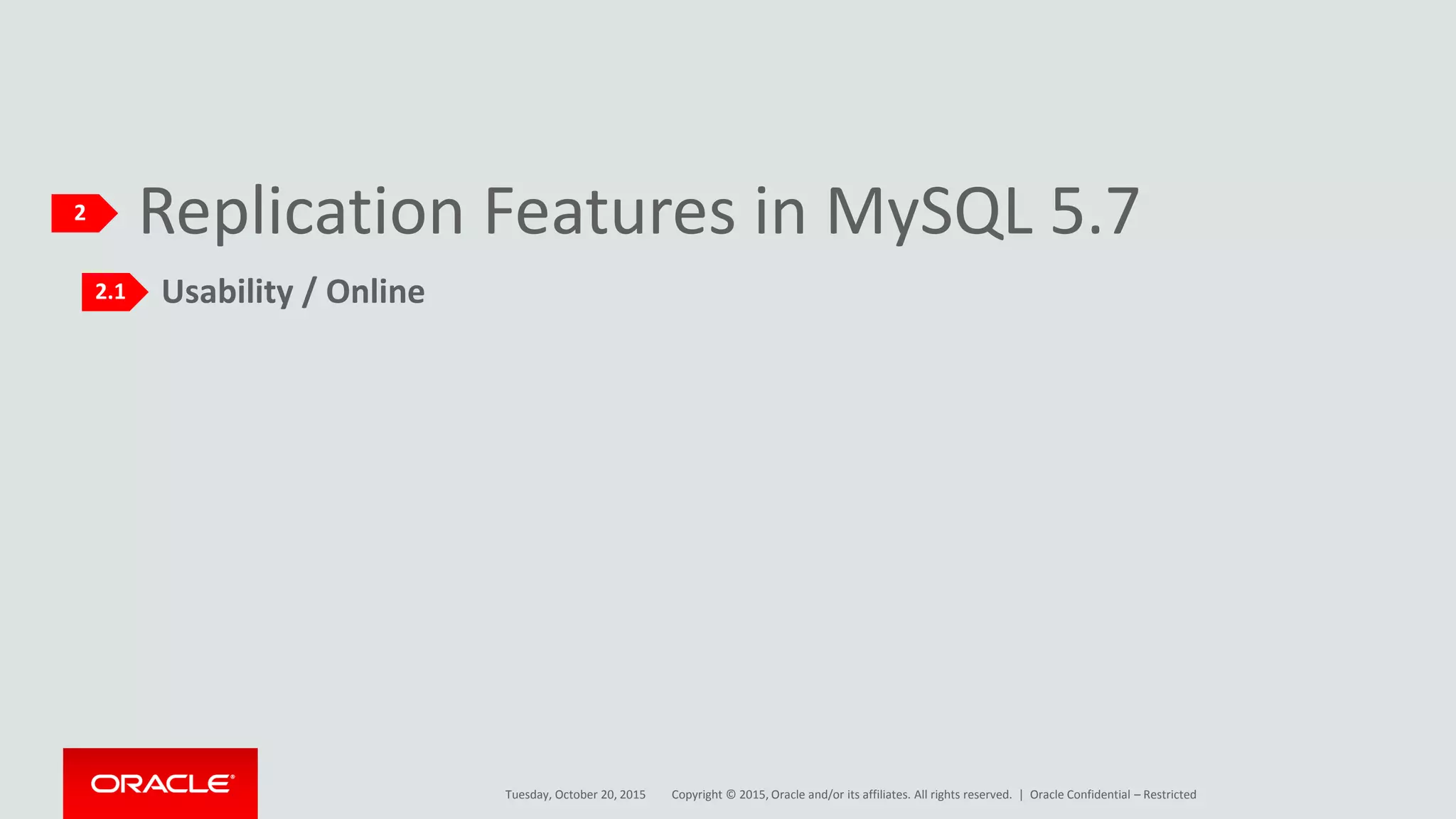 2 Replication Features in MySQL 5.7

2.1 Usability / Online

ORACLE®

Tuesday, October 20, 2015 Copyright © 2015, Oracle and/or its affiliates. All rights reserved. | Oracle Confidential – Restricted